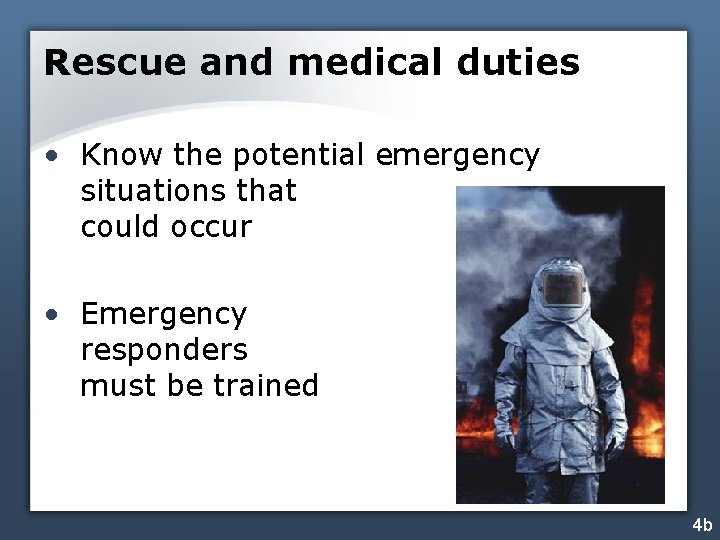 Rescue and medical duties

• Know the potential emergency situations that could occur

• Emergency responders must be trained

4b